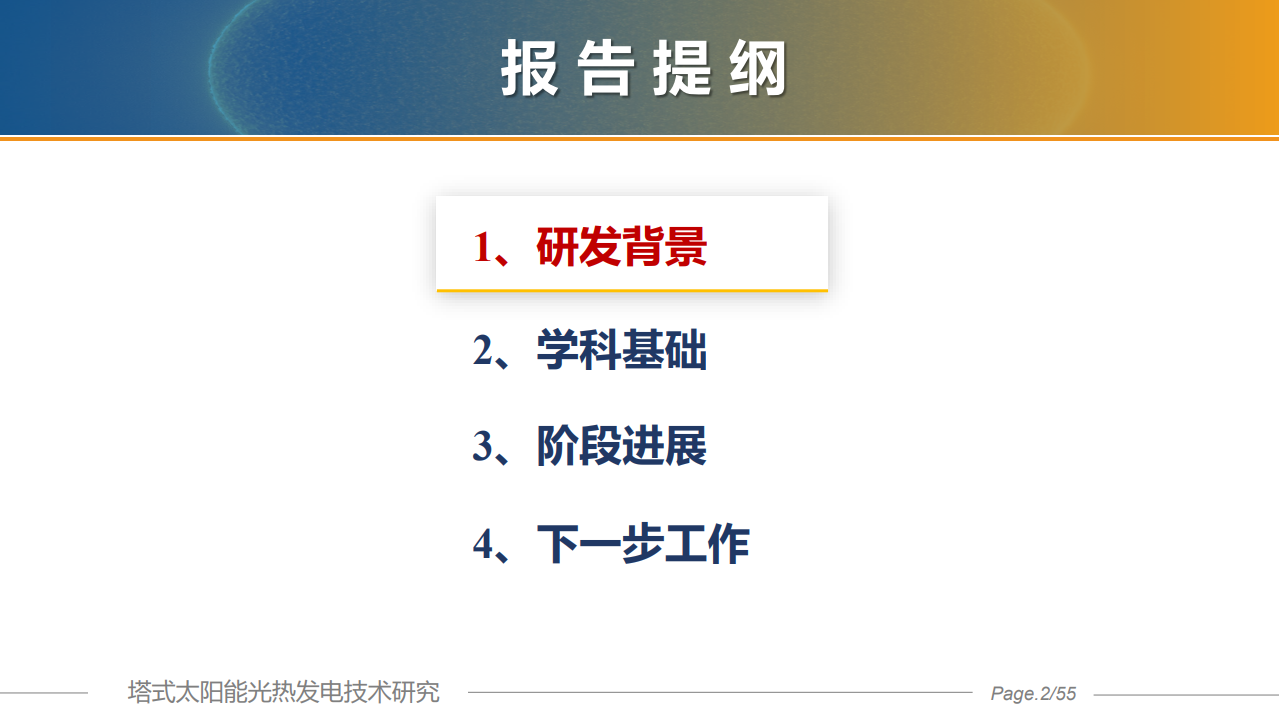 报告提纲

1、研发背景

2、学科基础

3、阶段进展

4、下一步工作

塔式太阳能光热发电技术研究

Page.2/55